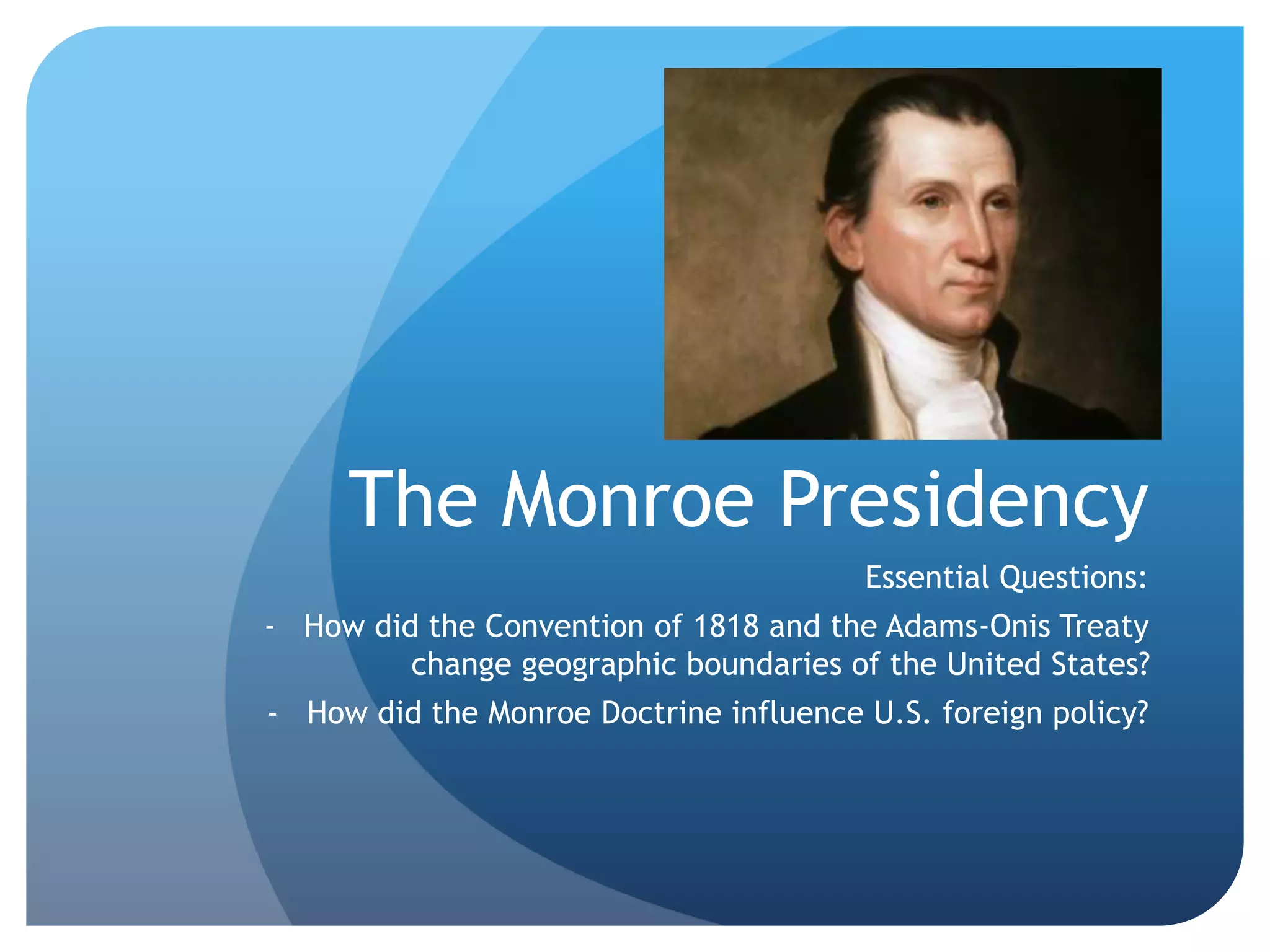 The Monroe Presidency

Essential Questions:

- How did the Convention of 1818 and the Adams-Onis Treaty change geographic boundaries of the United States?
- How did the Monroe Doctrine influence U.S. foreign policy?